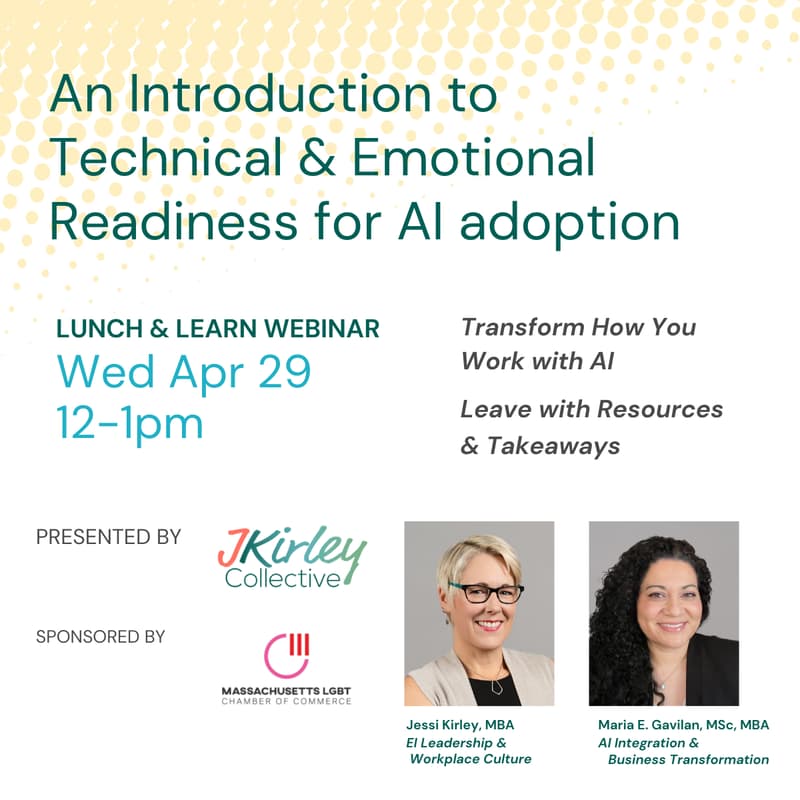 An Introduction to Technical & Emotional Readiness for AI adoption

LUNCH & LEARN WEBINAR
Wed Apr 29
12-1pm

Transform How You Work with AI

Leave with Resources & Takeaways

PRESENTED BY

JKirley Collective

SPONSORED BY

MASSACHUSETTS LGBT CHAMBER OF COMMERCE

Jessi Kirley, MBA
EI Leadership & Workplace Culture

Maria E. Gavilan, MSc, MBA
AI Integration & Business Transformation